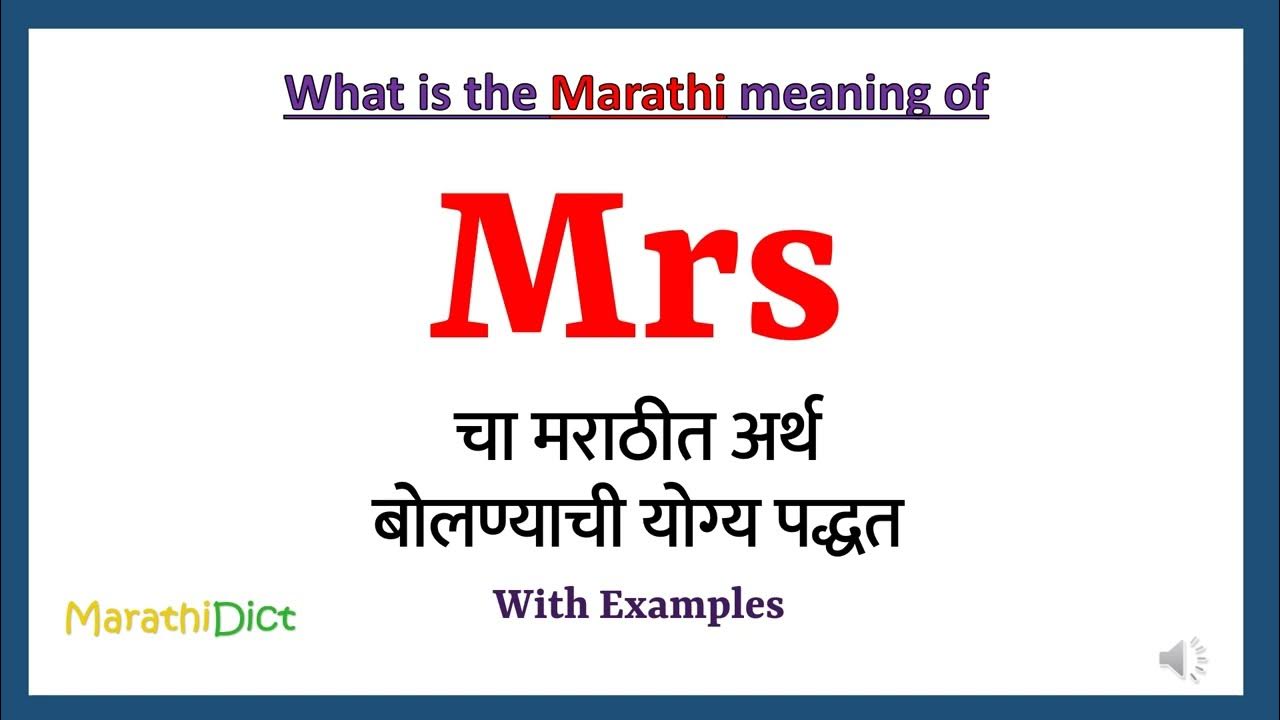 What is the Marathi meaning of

Mrs

चा मराठीत अर्थ
बोलण्याची योग्य पद्धत

With Examples

MarathiDict